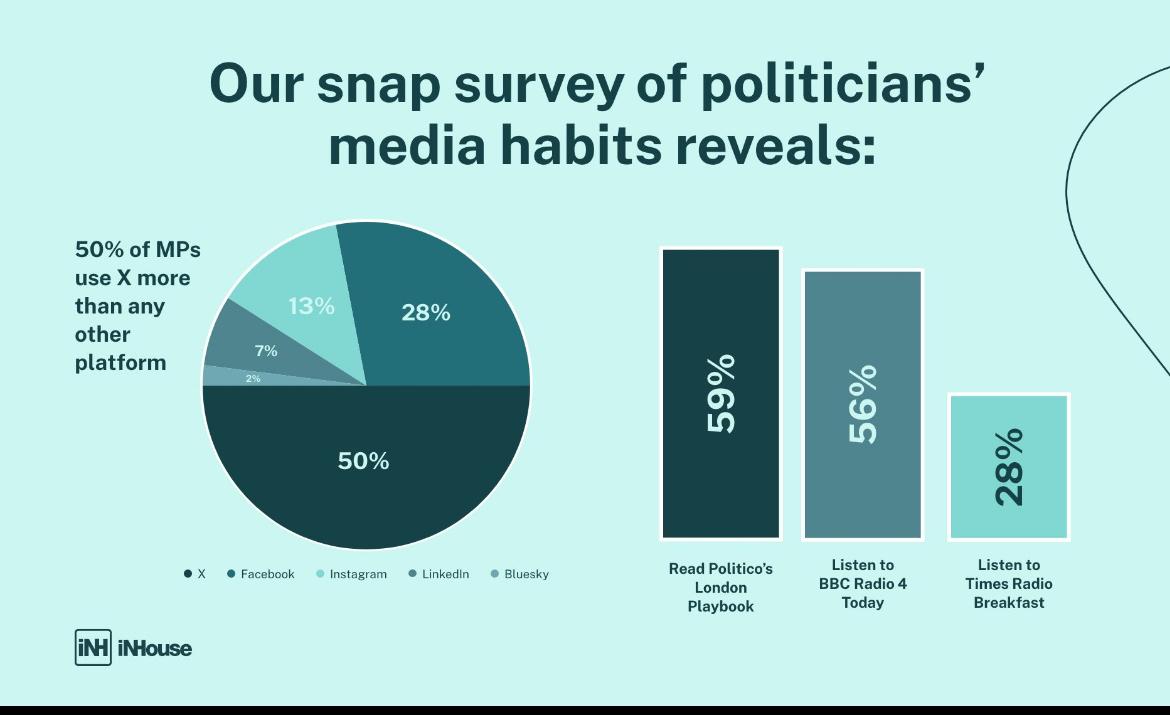 Our snap survey of politicians' media habits reveals:

50% of MPs use X more than any other platform

13%
28%
7%
2%
50%

X
Facebook
Instagram
LinkedIn
Bluesky

59%
56%
28%

Read Politico's London Playbook

Listen to BBC Radio 4 Today

Listen to Times Radio Breakfast

iNH iNHouse